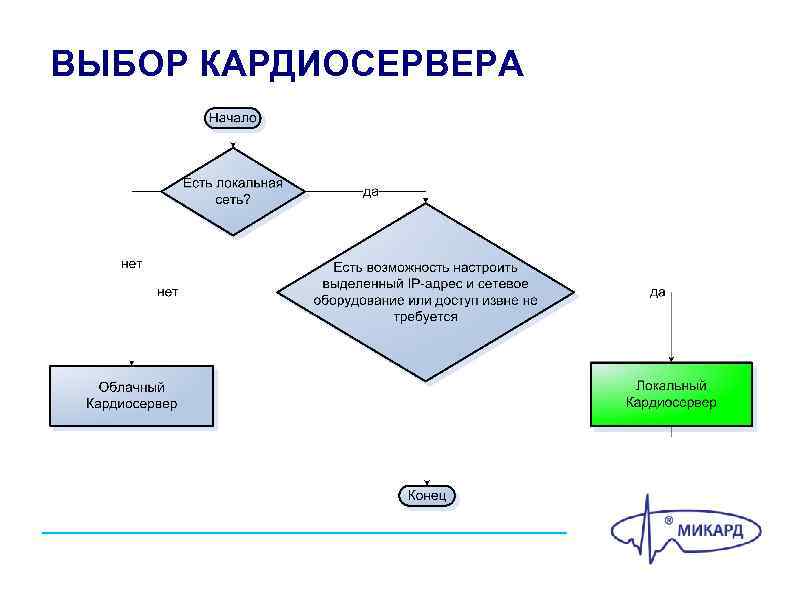 ВЫБОР КАРДИОСЕРВЕРА

Начало

Есть локальная сеть?

да

нет

нет

Есть возможность настроить выделенный IP-адрес и сетевое оборудование или доступ извне не требуется

да

Облачный Кардиосервер

Локальный Кардиосервер

Конец

® МИКАРД